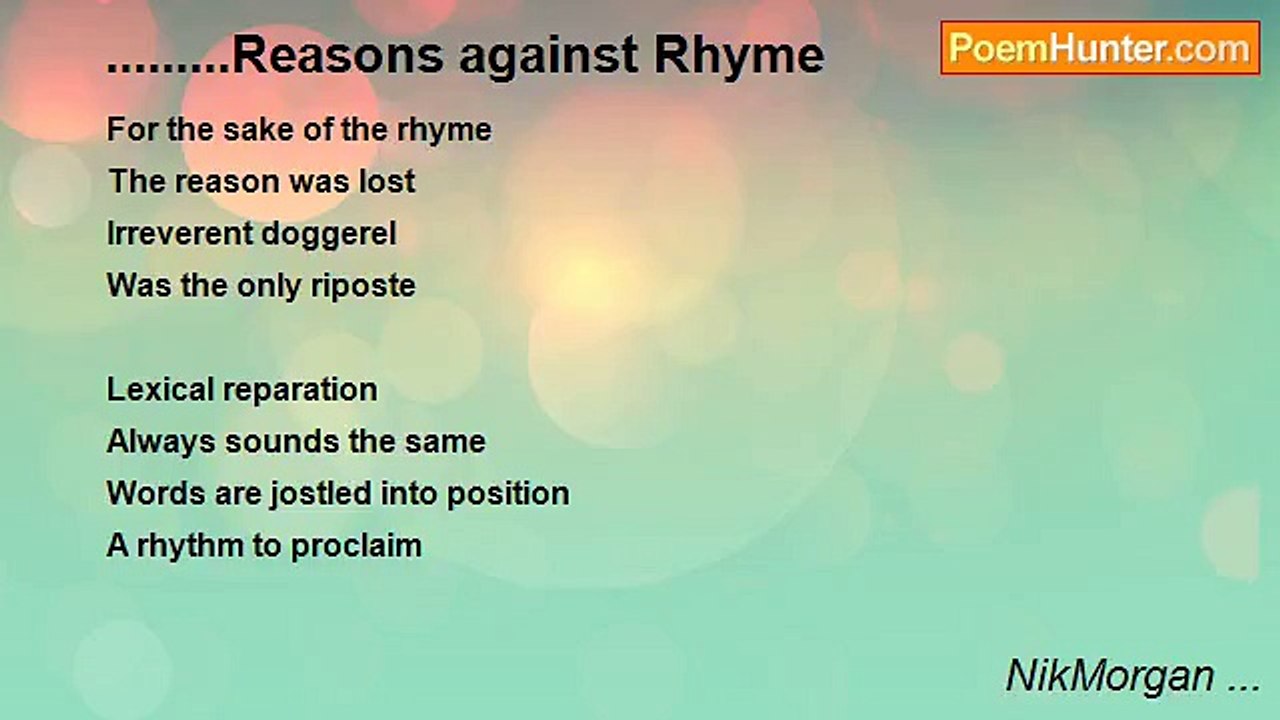 .........Reasons against Rhyme

PoemHunter.com

For the sake of the rhyme
The reason was lost
Irreverent doggerel
Was the only riposte

Lexical reparation
Always sounds the same
Words are jostled into position
A rhythm to proclaim

NikMorgan ...